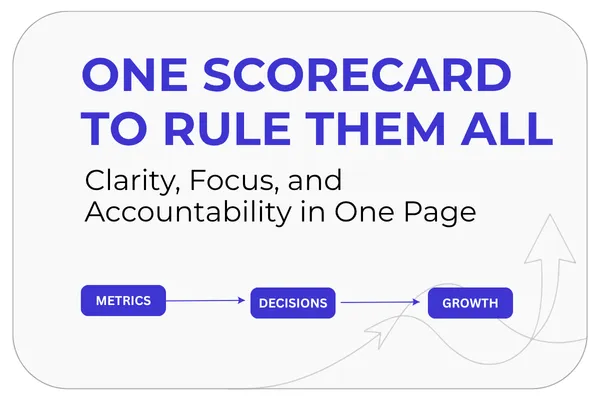 ONE SCORECARD TO RULE THEM ALL

Clarity, Focus, and Accountability in One Page

METRICS

DECISIONS

GROWTH